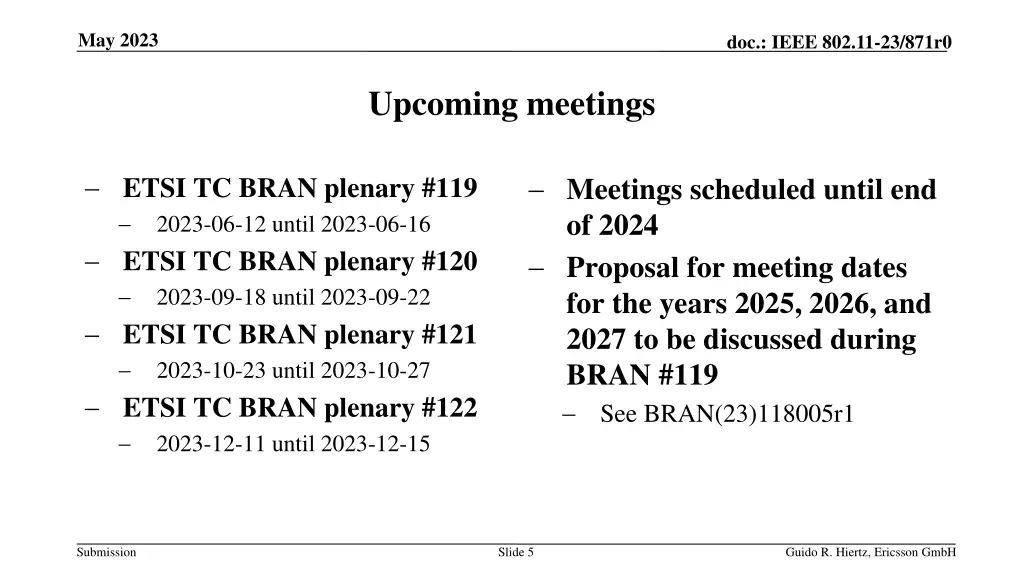 May 2023

doc.: IEEE 802.11-23/871r0

Upcoming meetings

– ETSI TC BRAN plenary #119
 – 2023-06-12 until 2023-06-16
– ETSI TC BRAN plenary #120
 – 2023-09-18 until 2023-09-22
– ETSI TC BRAN plenary #121
 – 2023-10-23 until 2023-10-27
– ETSI TC BRAN plenary #122
 – 2023-12-11 until 2023-12-15

– Meetings scheduled until end of 2024
– Proposal for meeting dates for the years 2025, 2026, and 2027 to be discussed during BRAN #119
 – See BRAN(23)118005r1

Submission

Slide 5

Guido R. Hiertz, Ericsson GmbH